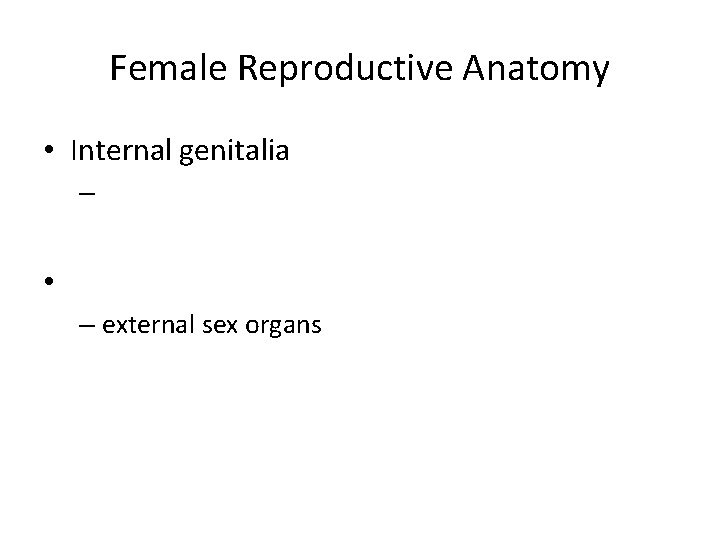 Female Reproductive Anatomy

• Internal genitalia
  –

•
  – external sex organs